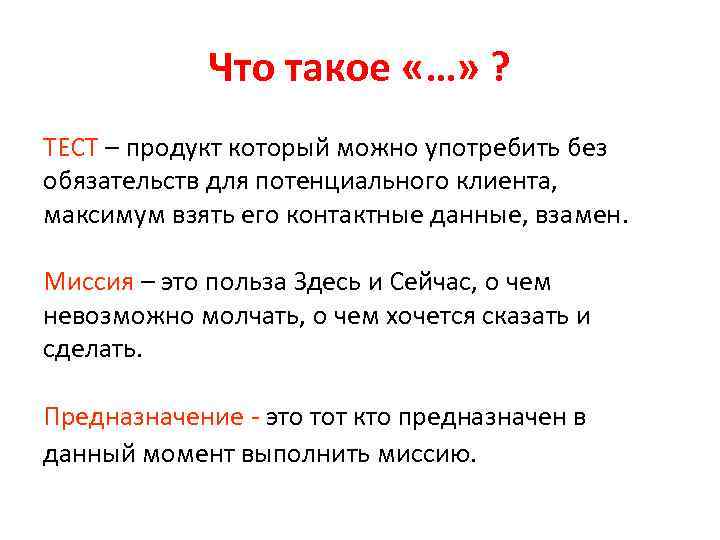 Что такое «…» ?

ТЕСТ – продукт который можно употребить без обязательств для потенциального клиента, максимум взять его контактные данные, взамен.

Миссия – это польза Здесь и Сейчас, о чем невозможно молчать, о чем хочется сказать и сделать.

Предназначение - это тот кто предназначен в данный момент выполнить миссию.